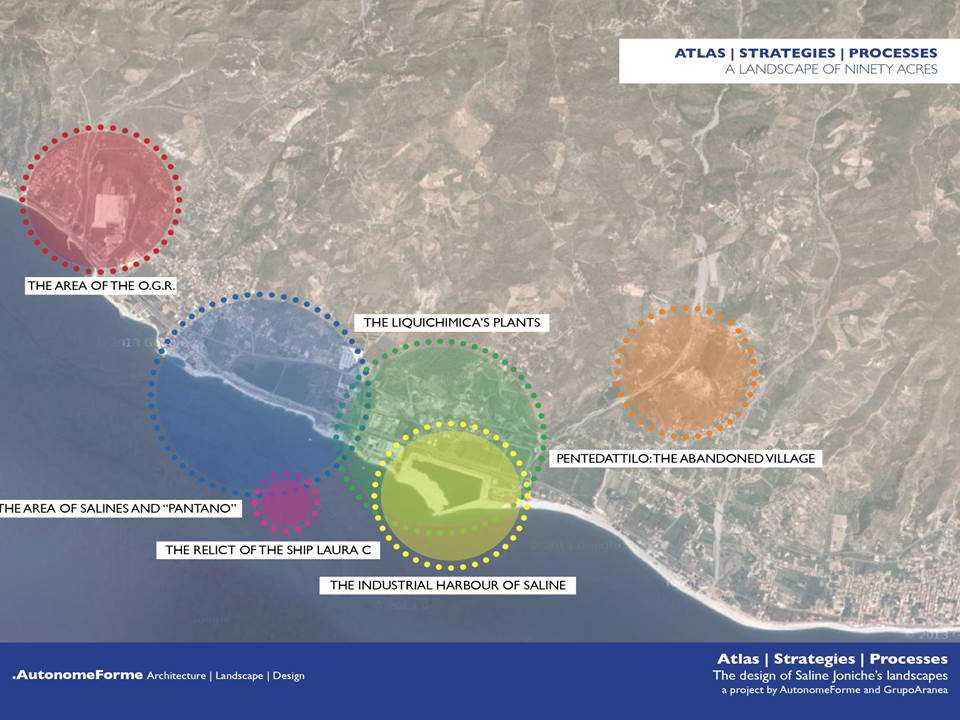 ATLAS | STRATEGIES | PROCESSES
A LANDSCAPE OF NINETY ACRES

THE AREA OF THE O.G.R.

THE LIQUICHIMICA'S PLANTS

PENTEDATTILO: THE ABANDONED VILLAGE

THE AREA OF SALINES AND "PANTANO"

THE RELICT OF THE SHIP LAURA C

THE INDUSTRIAL HARBOUR OF SALINE

.AutonomeForme Architecture | Landscape | Design

Atlas | Strategies | Processes
The design of Saline Joniche's landscapes
a project by AutonomeForme and GrupoAranea